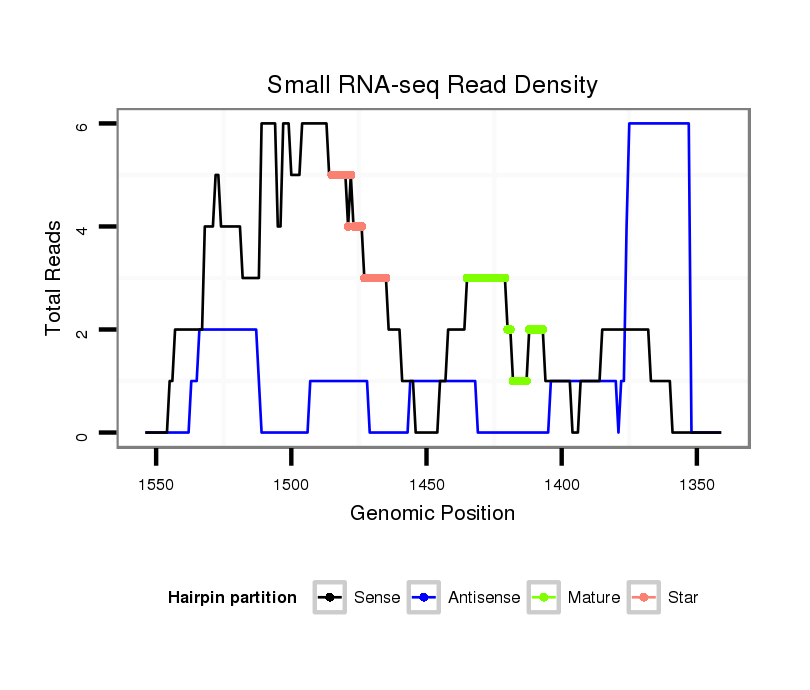 Small RNA-seq Read Density

Total Reads

6
4
2
0

1550 1500 1450 1400 1350

Genomic Position

Hairpin partition Sense Antisense Mature Star